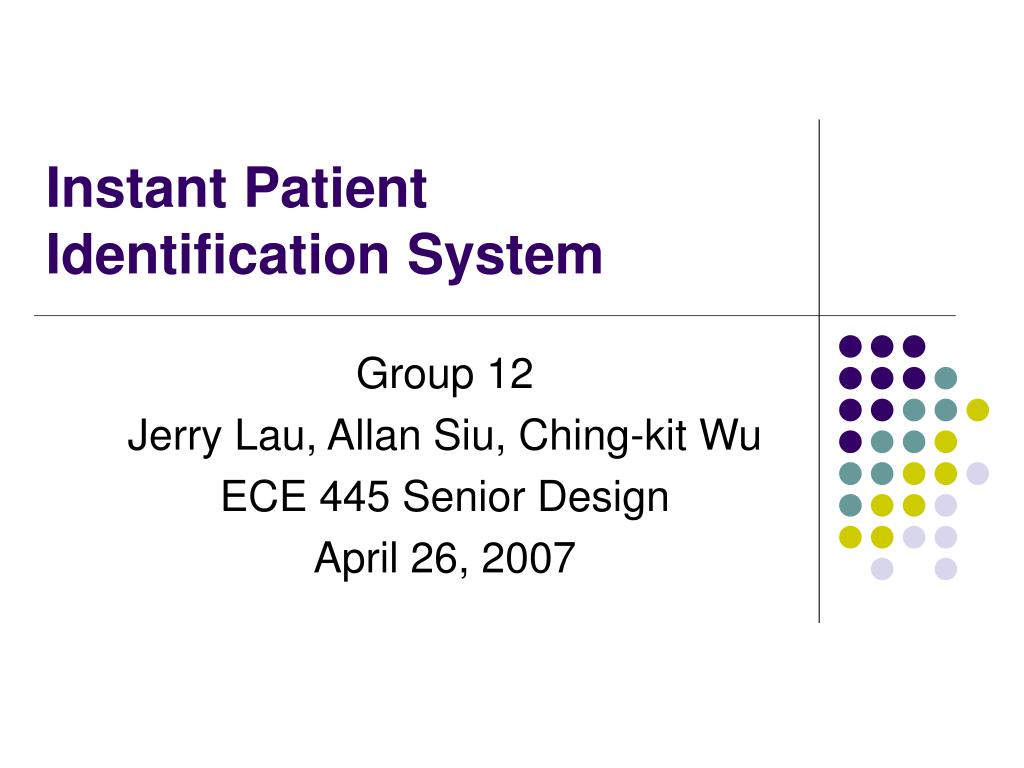 Instant Patient Identification System

Group 12
Jerry Lau, Allan Siu, Ching-kit Wu
ECE 445 Senior Design
April 26, 2007